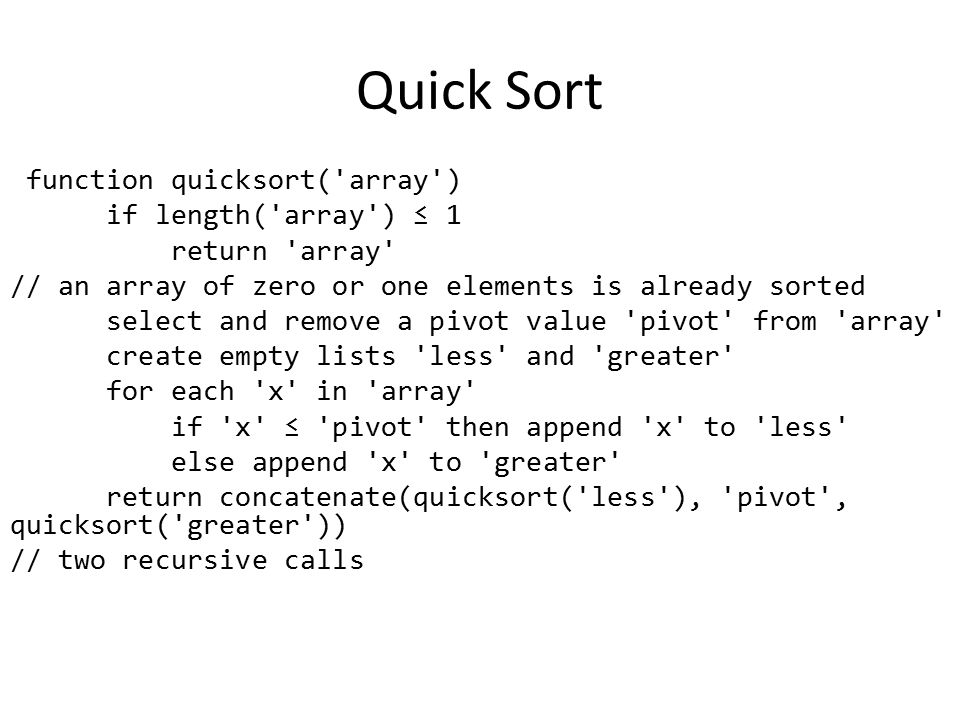 Quick Sort

function quicksort('array')
if length('array') ≤ 1
return 'array'
// an array of zero or one elements is already sorted
select and remove a pivot value 'pivot' from 'array'
create empty lists 'less' and 'greater'
for each 'x' in 'array'
if 'x' ≤ 'pivot' then append 'x' to 'less'
else append 'x' to 'greater'
return concatenate(quicksort('less'), 'pivot', quicksort('greater'))
// two recursive calls